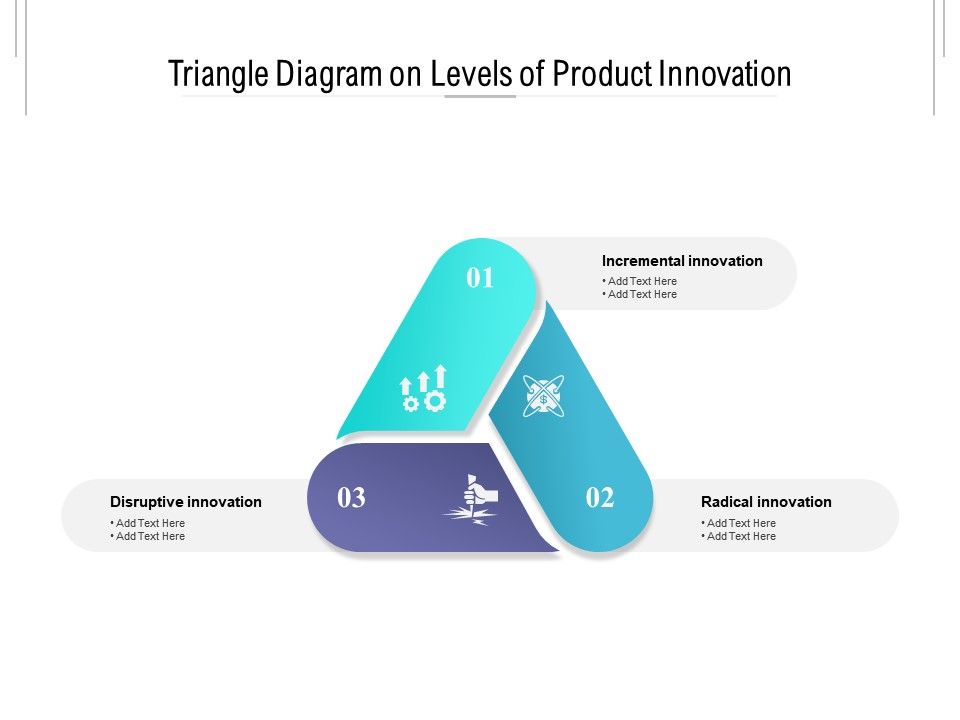 Triangle Diagram on Levels of Product Innovation

01

Incremental innovation
• Add Text Here
• Add Text Here

02

Radical innovation
• Add Text Here
• Add Text Here

03

Disruptive innovation
• Add Text Here
• Add Text Here